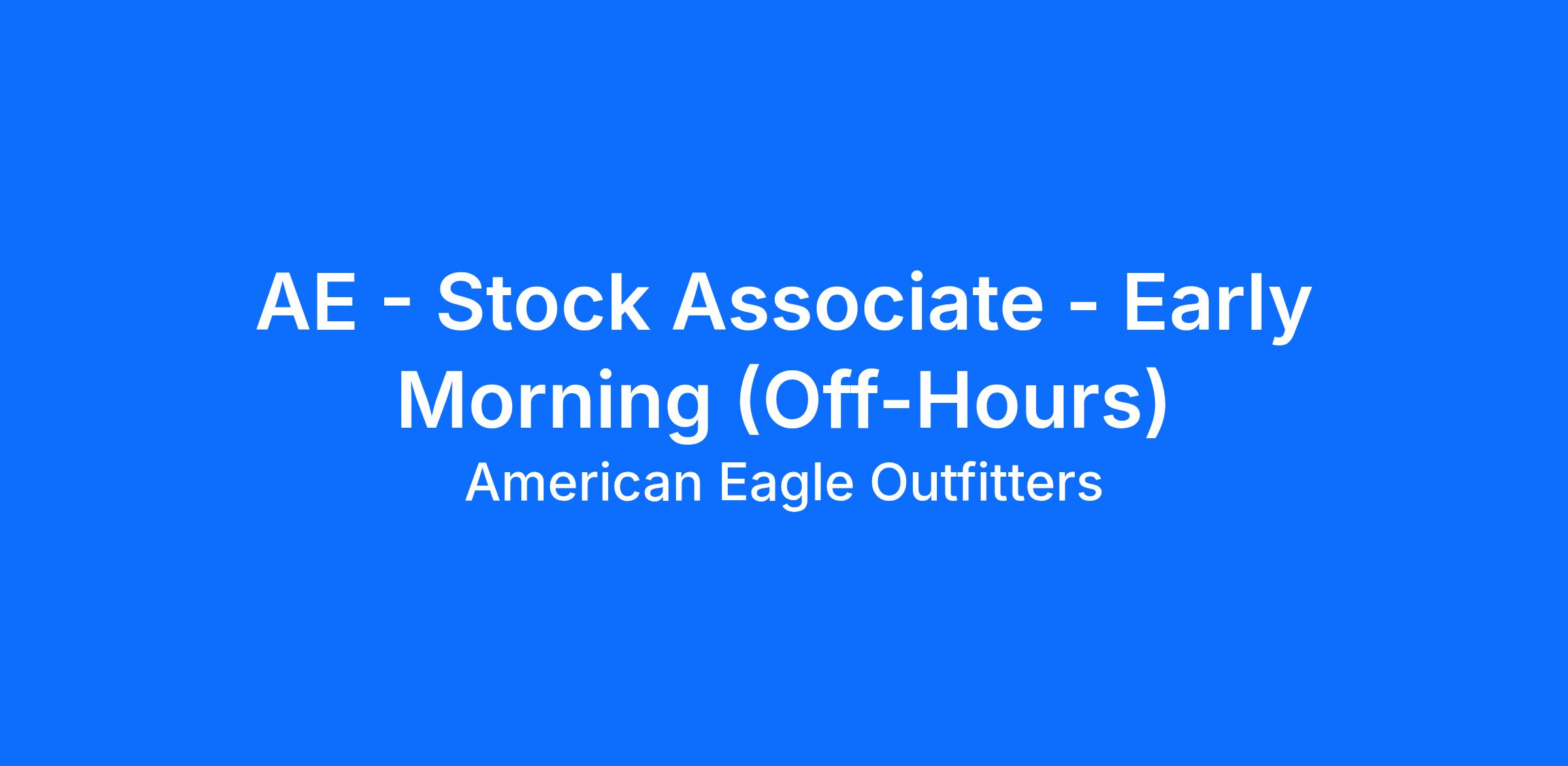 AE - Stock Associate - Early Morning (Off-Hours)

American Eagle Outfitters